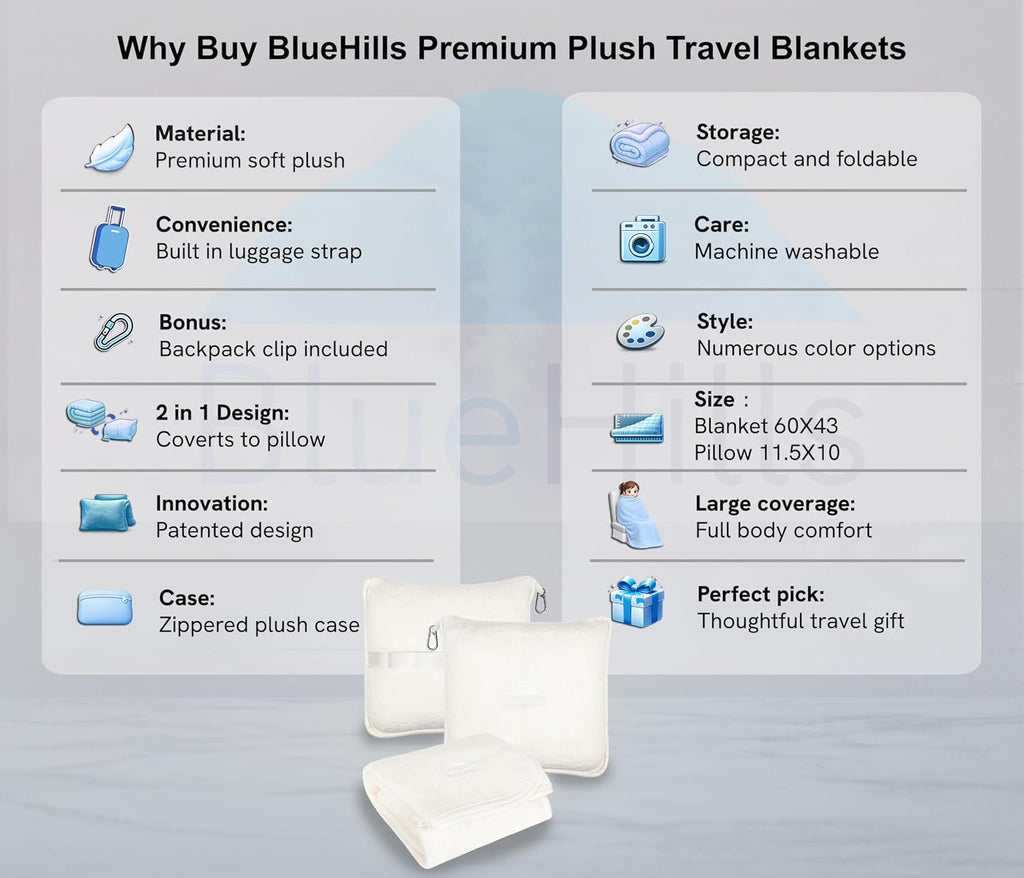 Why Buy BlueHills Premium Plush Travel Blankets

Material:
Premium soft plush

Convenience:
Built in luggage strap

Bonus:
Backpack clip included

2 in 1 Design:
Coverts to pillow

Innovation:
Patented design

Case:
Zippered plush case

Storage:
Compact and foldable

Care:
Machine washable

Style:
Numerous color options

Size :
Blanket 60X43
Pillow 11.5X10

Large coverage:
Full body comfort

Perfect pick:
Thoughtful travel gift

BlueHills